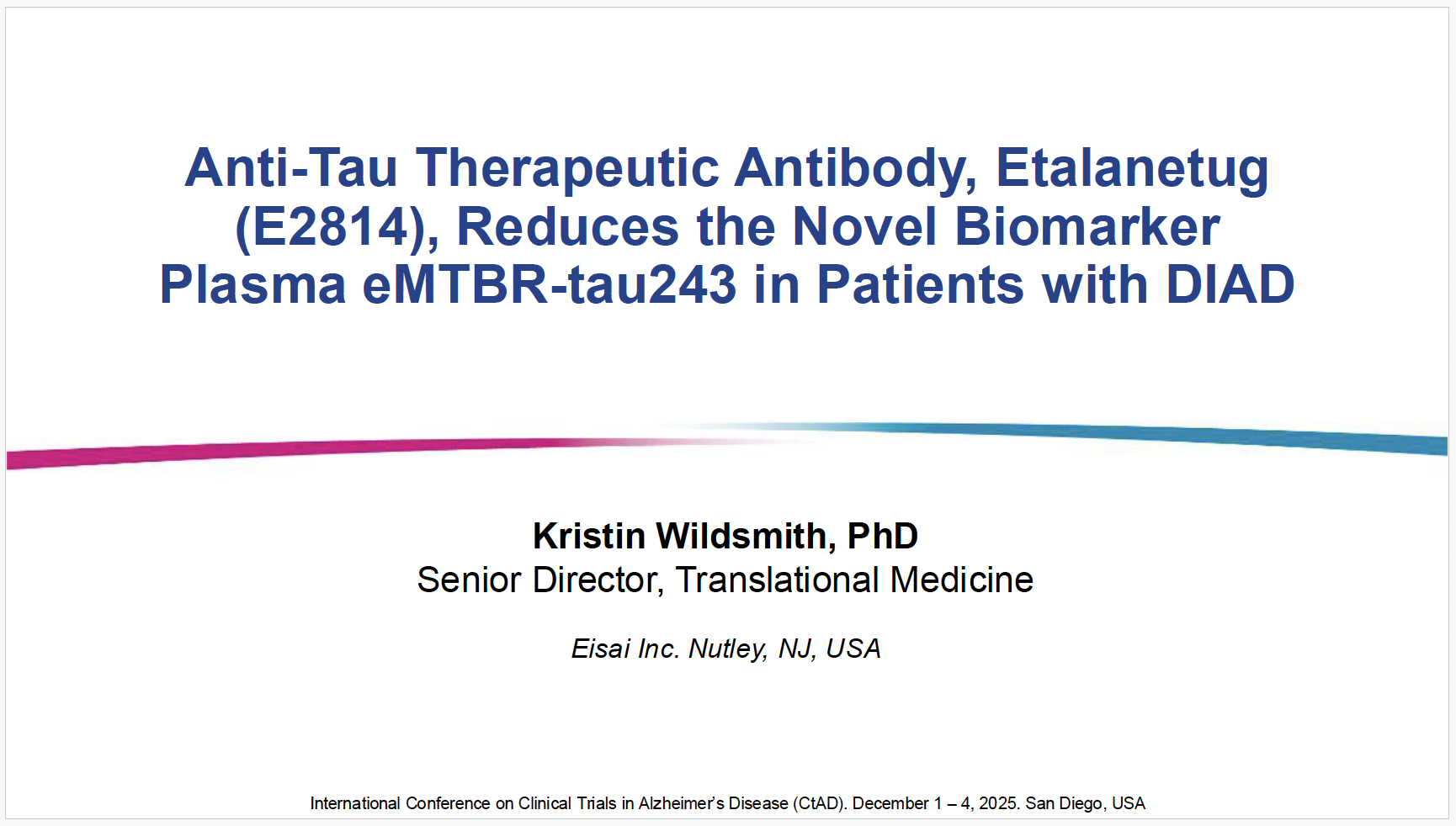 Anti-Tau Therapeutic Antibody, Etalanetug (E2814), Reduces the Novel Biomarker Plasma eMTBR-tau243 in Patients with DIAD

Kristin Wildsmith, PhD
Senior Director, Translational Medicine

Eisai Inc. Nutley, NJ, USA

International Conference on Clinical Trials in Alzheimer's Disease (CtAD). December 1 – 4, 2025. San Diego, USA